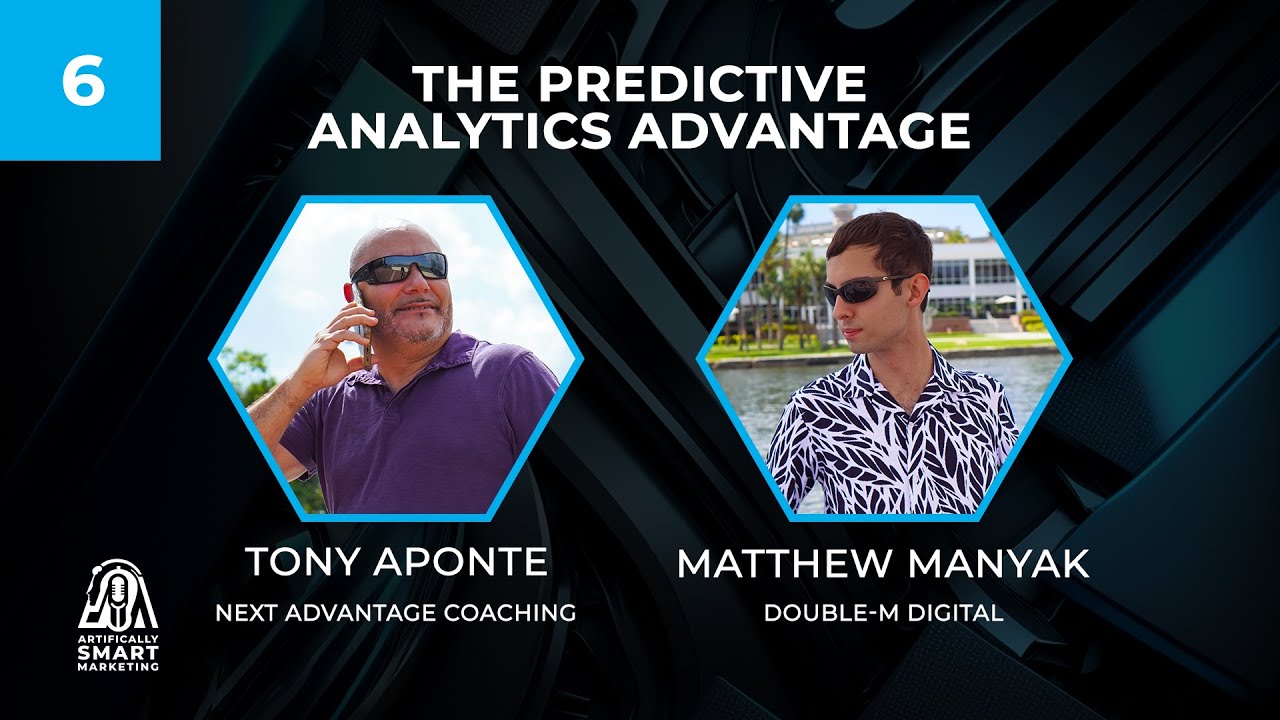 6

THE PREDICTIVE ANALYTICS ADVANTAGE

TONY APONTE
NEXT ADVANTAGE COACHING

MATTHEW MANYAK
DOUBLE-M DIGITAL

ARTIFICALLY SMART MARKETING